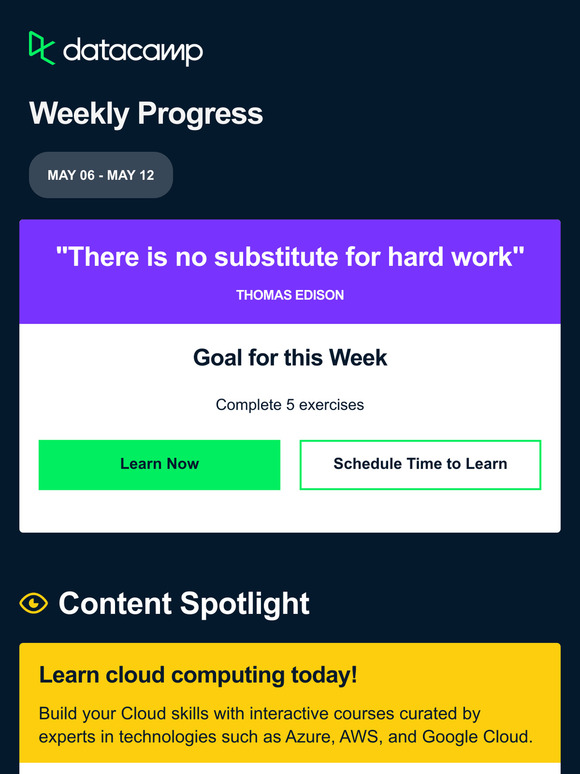 datacamp

Weekly Progress

MAY 06 - MAY 12

"There is no substitute for hard work"

THOMAS EDISON

Goal for this Week

Complete 5 exercises

Learn Now

Schedule Time to Learn

Content Spotlight

Learn cloud computing today!

Build your Cloud skills with interactive courses curated by experts in technologies such as Azure, AWS, and Google Cloud.